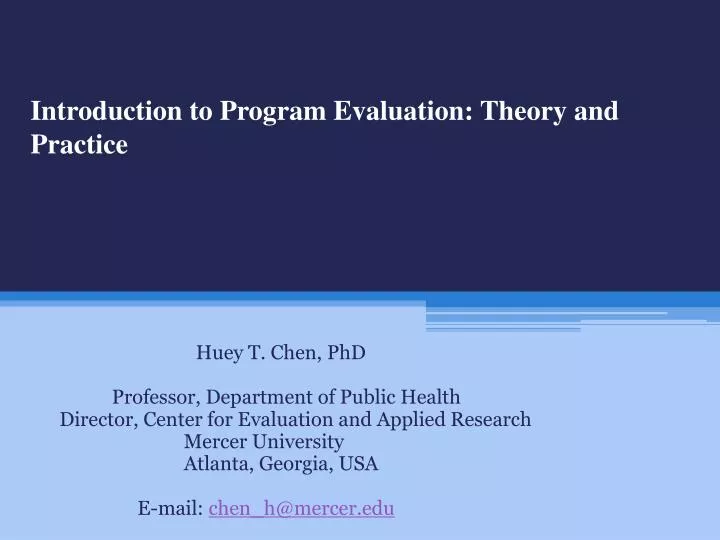 Introduction to Program Evaluation: Theory and Practice

Huey T. Chen, PhD

Professor, Department of Public Health
Director, Center for Evaluation and Applied Research
Mercer University
Atlanta, Georgia, USA

E-mail: chen_h@mercer.edu